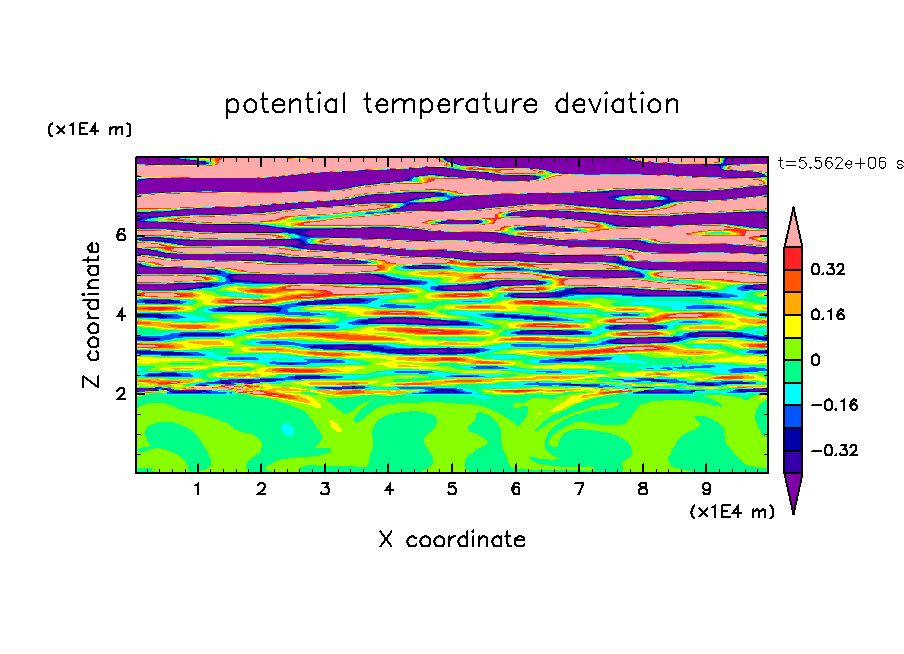 potential temperature deviation

(x1E4 m)

t=5.562e+06 s

Z coordinate

6
4
2

0.32
0.16
0
−0.16
−0.32

1 2 3 4 5 6 7 8 9

(x1E4 m)

X coordinate